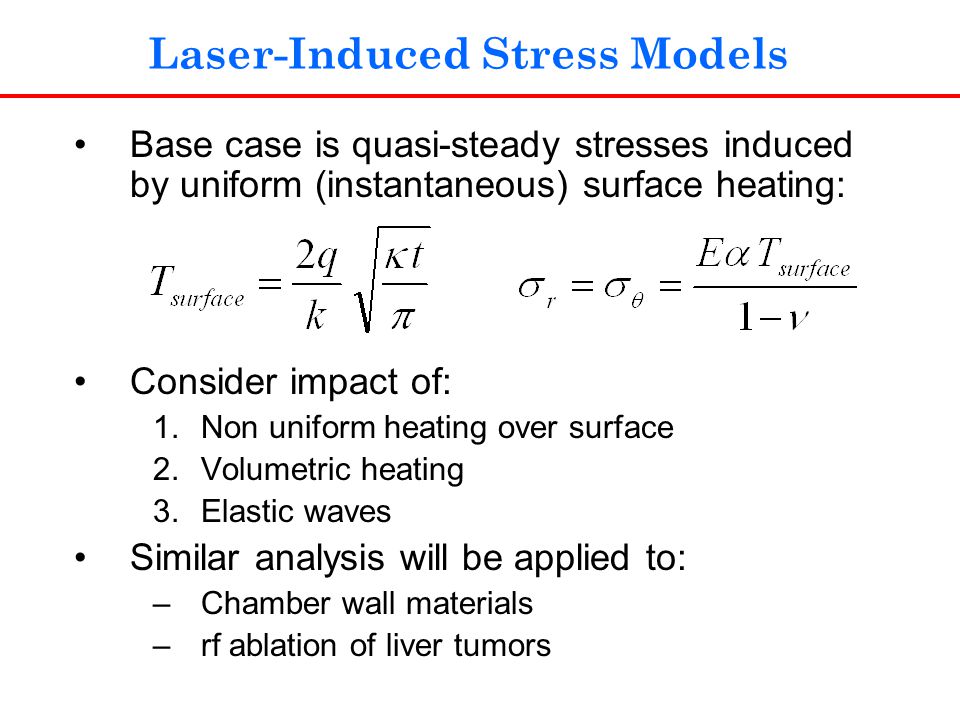 Laser-Induced Stress Models

• Base case is quasi-steady stresses induced by uniform (instantaneous) surface heating:

$T_{surface} = \frac{2q}{k}\sqrt{\frac{\kappa t}{\pi}}$ $\sigma_r = \sigma_\theta = \frac{E\alpha T_{surface}}{1-\nu}$

• Consider impact of:
1. Non uniform heating over surface
2. Volumetric heating
3. Elastic waves

• Similar analysis will be applied to:
– Chamber wall materials
– rf ablation of liver tumors